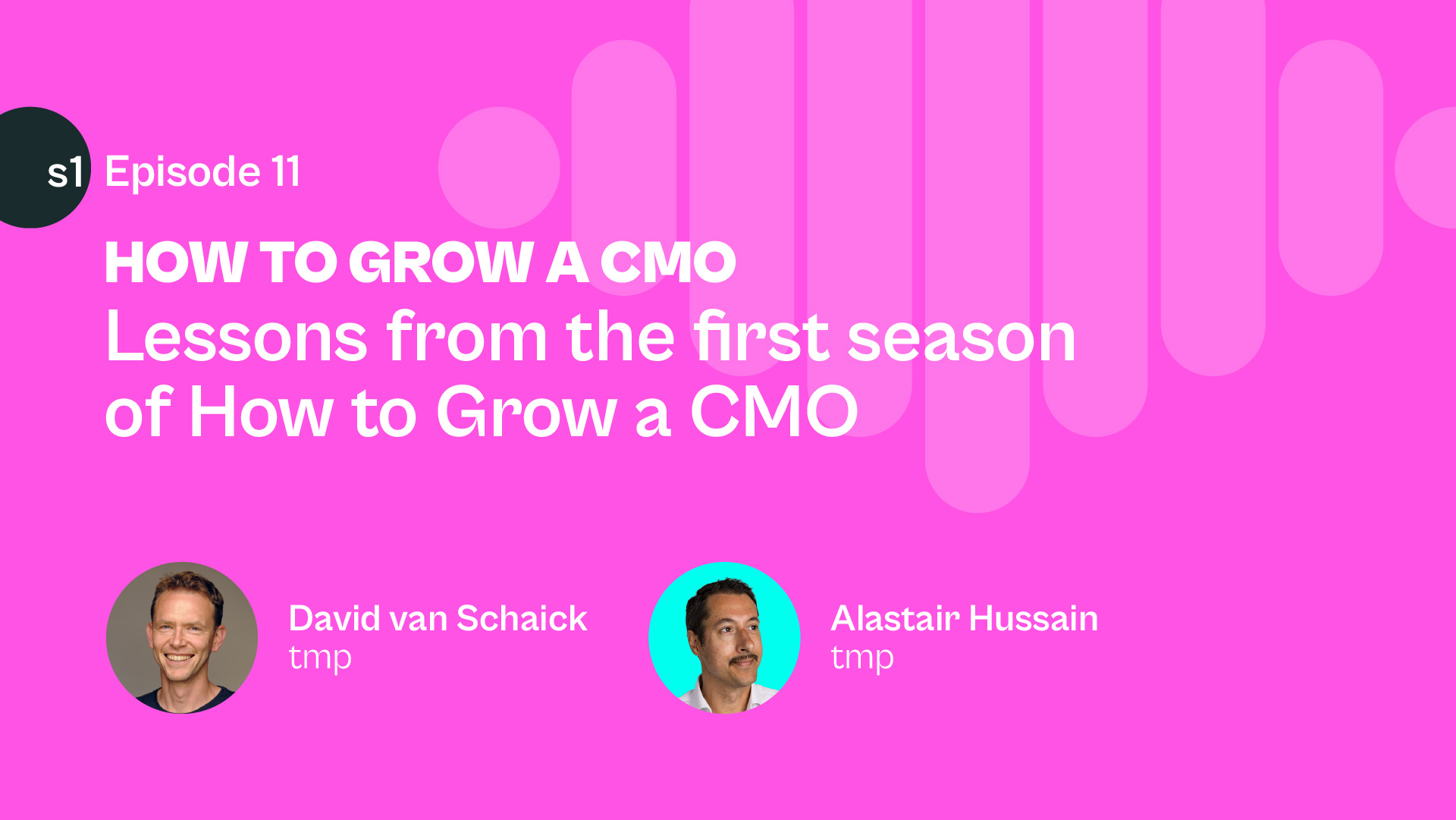 s1 Episode 11

HOW TO GROW A CMO

Lessons from the first season of How to Grow a CMO

David van Schaick
tmp

Alastair Hussain
tmp